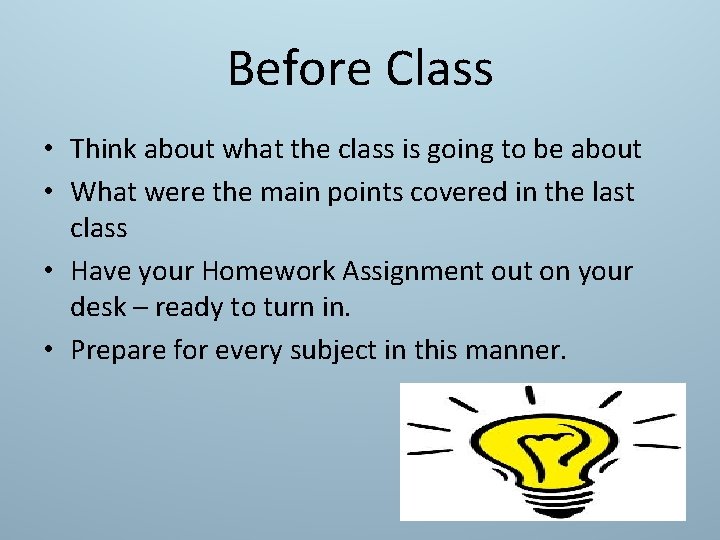 Before Class

• Think about what the class is going to be about
• What were the main points covered in the last class
• Have your Homework Assignment out on your desk – ready to turn in.
• Prepare for every subject in this manner.